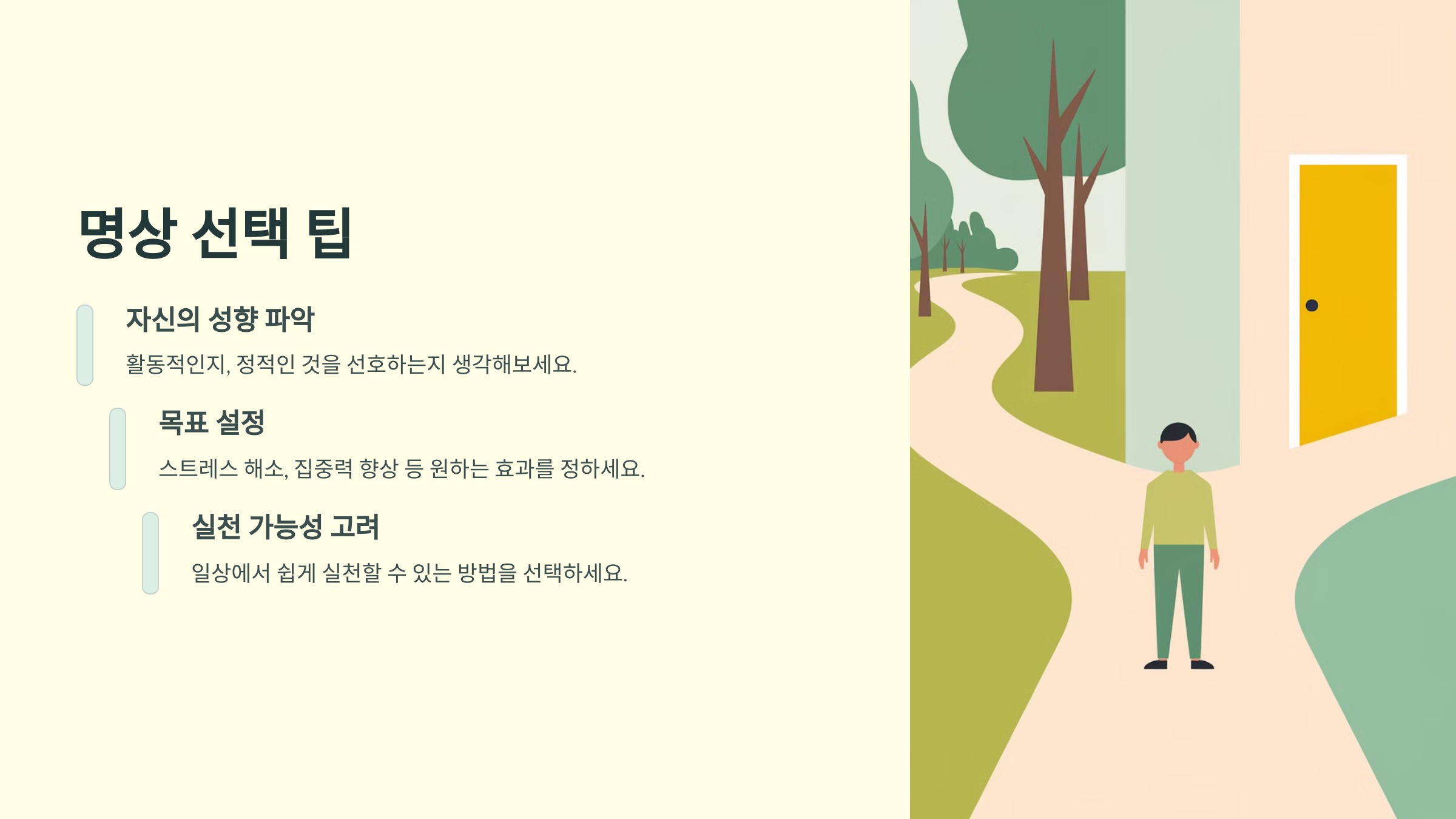 명상 선택 팁

자신의 성향 파악

활동적인지, 정적인 것을 선호하는지 생각해보세요.

목표 설정

스트레스 해소, 집중력 향상 등 원하는 효과를 정하세요.

실천 가능성 고려

일상에서 쉽게 실천할 수 있는 방법을 선택하세요.